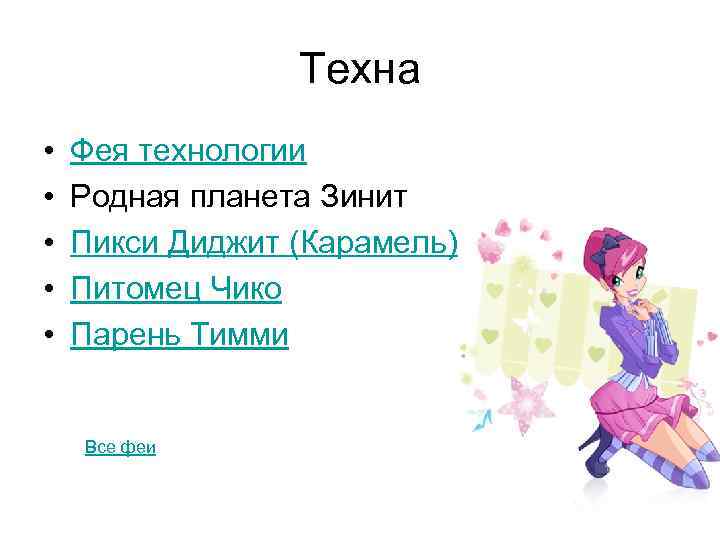 Техна

• Фея технологии
• Родная планета Зинит
• Пикси Диджит (Карамель)
• Питомец Чико
• Парень Тимми

Все феи